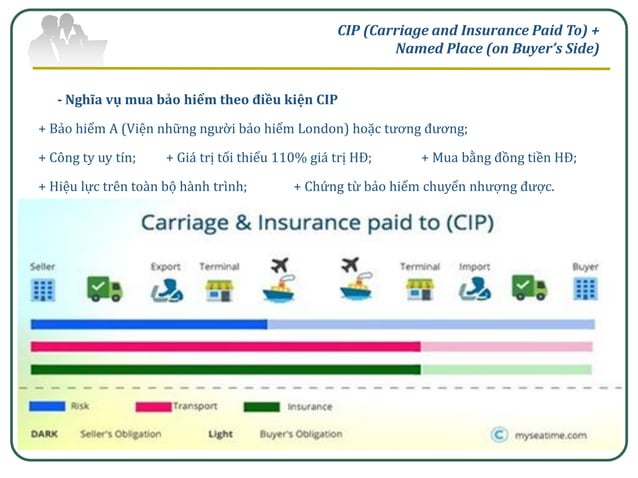 CIP (Carriage and Insurance Paid To) + Named Place (on Buyer's Side)

- Nghĩa vụ mua bảo hiểm theo điều kiện CIP

+ Bảo hiểm A (Viện những người bảo hiểm London) hoặc tương đương;

+ Công ty uy tín; + Giá trị tối thiểu 110% giá trị HĐ; + Mua bằng đồng tiền HĐ;

+ Hiệu lực trên toàn bộ hành trình; + Chứng từ bảo hiểm chuyển nhượng được.

Carriage & Insurance paid to (CIP)

Seller Export Terminal Terminal Import Buyer

Risk Transport Insurance

DARK Seller's Obligation Light Buyer's Obligation

© myseatime.com